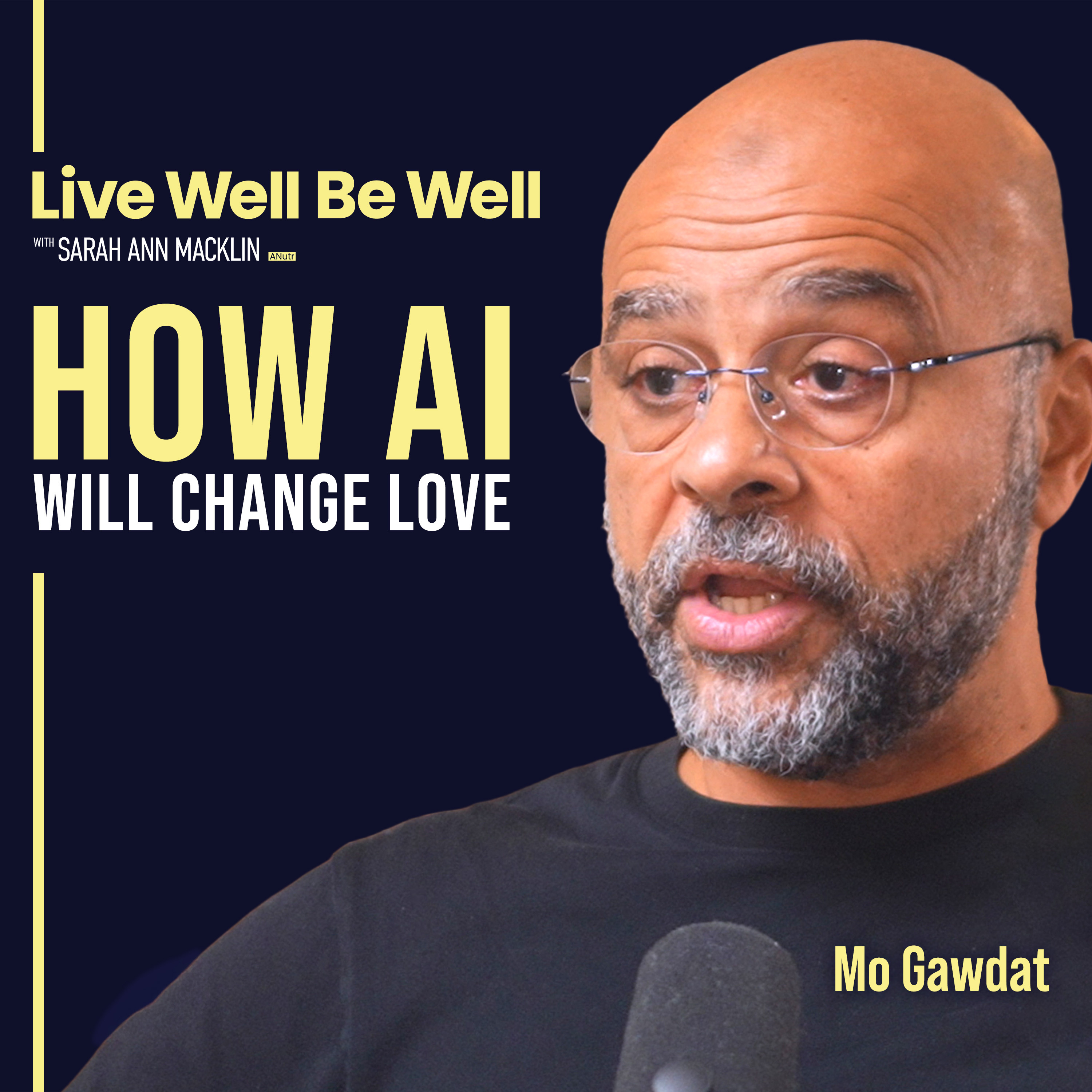 Live Well Be Well

WITH SARAH ANN MACKLIN ANutr

HOW AI
WILL CHANGE LOVE

Mo Gawdat